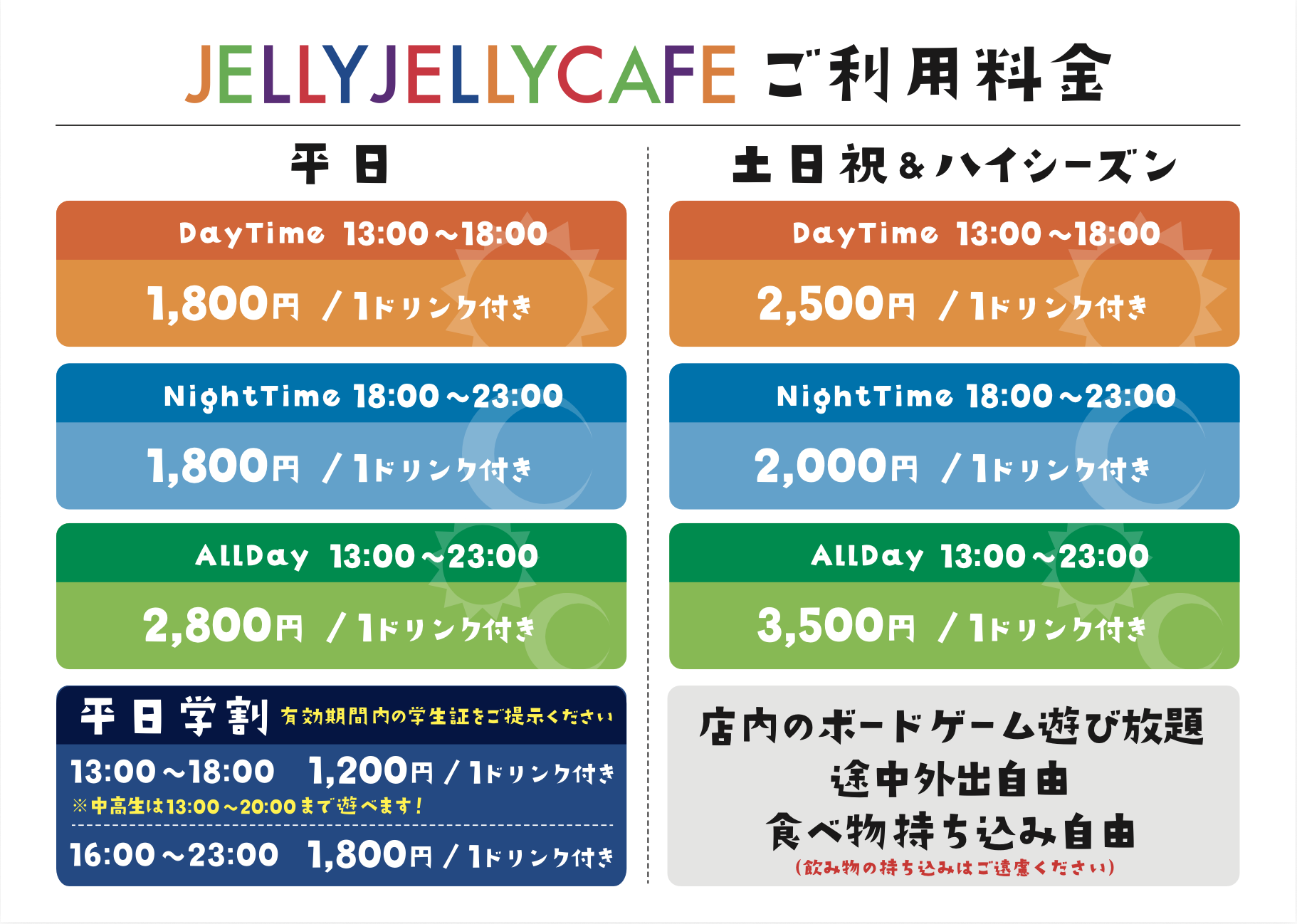 JELLYJELLYCAFE ご利用料金

平日

DayTime 13:00～18:00
1,800円 / 1ドリンク付き

NightTime 18:00～23:00
1,800円 / 1ドリンク付き

AllDay 13:00～23:00
2,800円 / 1ドリンク付き

平日学割 有効期間内の学生証をご提示ください
13:00～18:00 1,200円 / 1ドリンク付き
※中高生は13:00～20:00まで遊べます!
16:00～23:00 1,800円 / 1ドリンク付き

土日祝&ハイシーズン

DayTime 13:00～18:00
2,500円 / 1ドリンク付き

NightTime 18:00～23:00
2,000円 / 1ドリンク付き

AllDay 13:00～23:00
3,500円 / 1ドリンク付き

店内のボードゲーム遊び放題
途中外出自由
食べ物持ち込み自由
(飲み物の持ち込みはご遠慮ください)